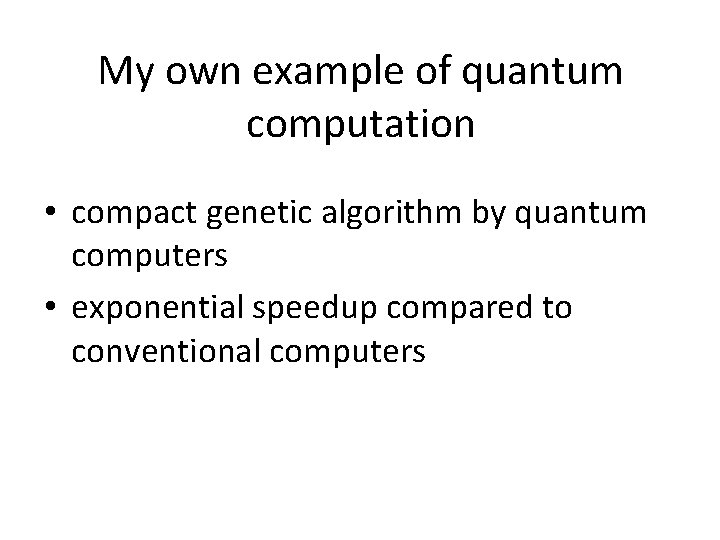 My own example of quantum computation

• compact genetic algorithm by quantum computers
• exponential speedup compared to conventional computers